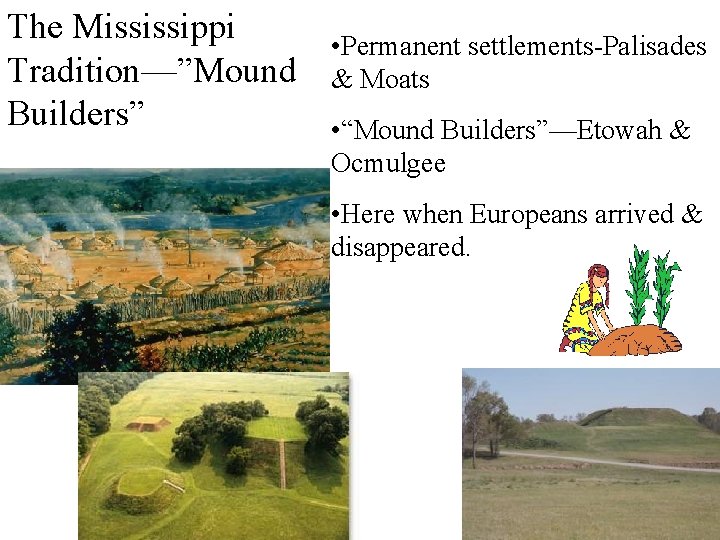 The Mississippi Tradition—"Mound Builders"

•Permanent settlements-Palisades & Moats

•"Mound Builders"—Etowah & Ocmulgee

•Here when Europeans arrived & disappeared.